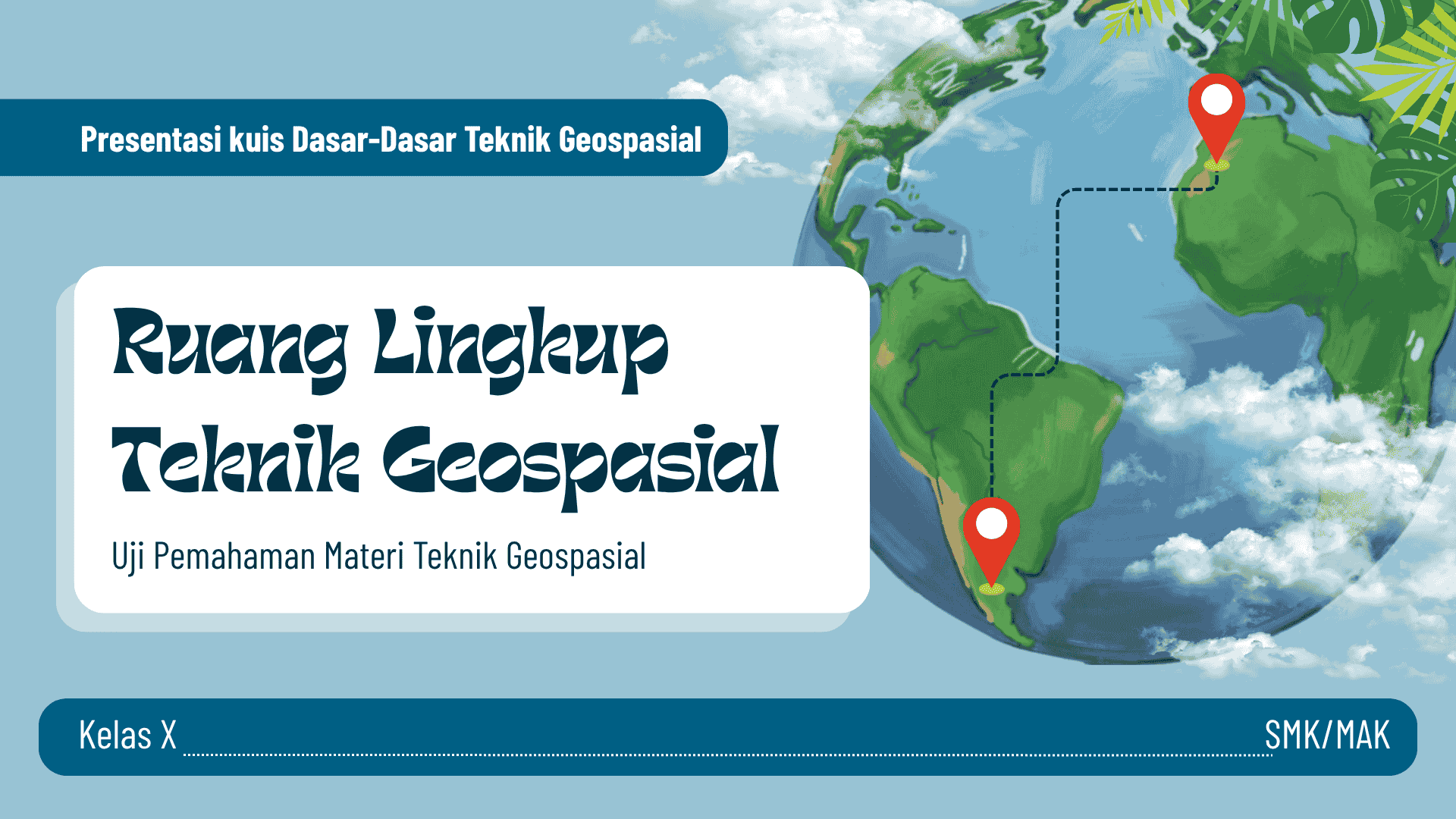 Presentasi kuis Dasar-Dasar Teknik Geospasial

Ruang Lingkup Teknik Geospasial

Uji Pemahaman Materi Teknik Geospasial

Kelas X

SMK/MAK